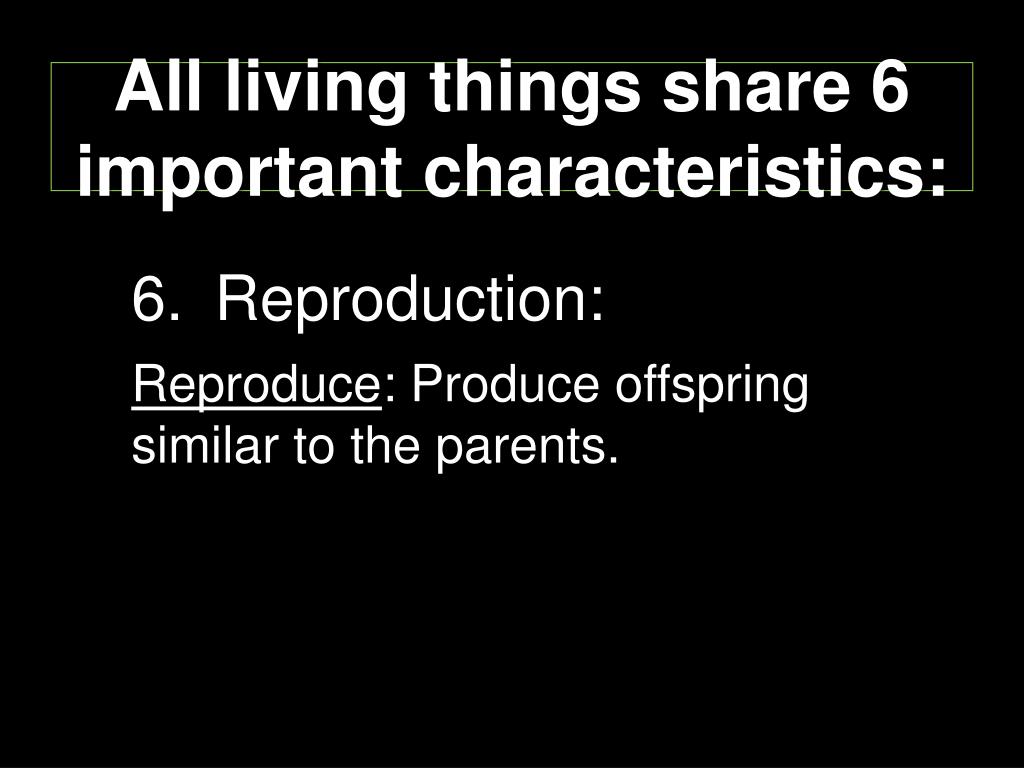 All living things share 6 important characteristics:

6. Reproduction:

Reproduce: Produce offspring similar to the parents.